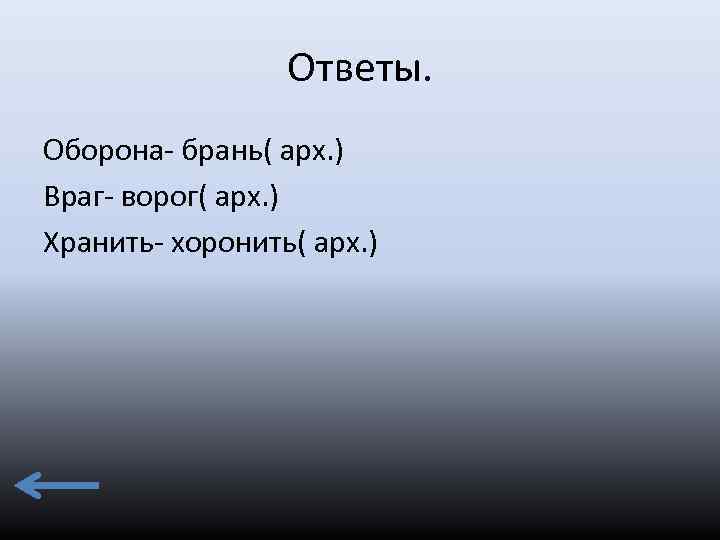 Ответы.

Оборона- брань( арх.)
Враг- ворог( арх.)
Хранить- хоронить( арх.)